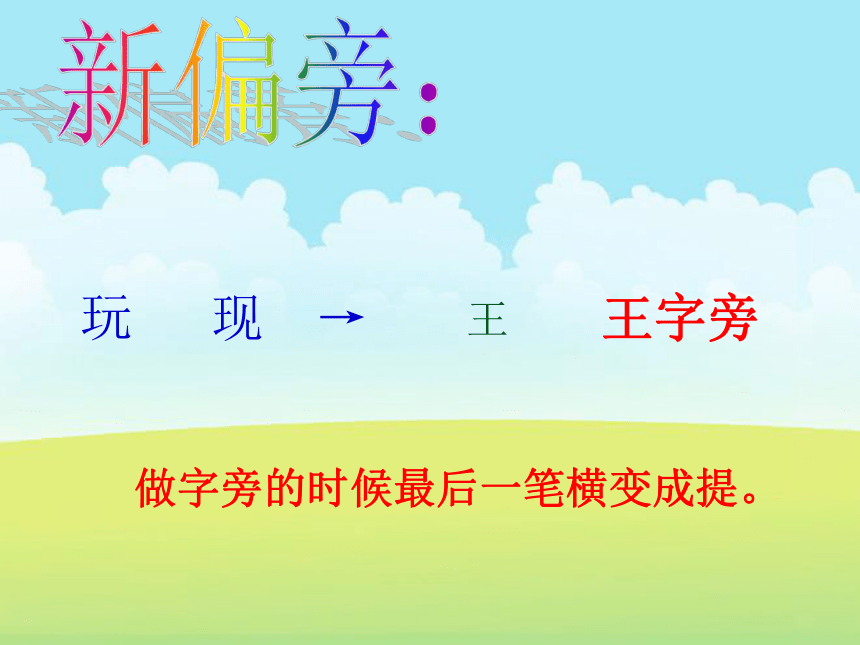 新偏旁：

玩　现　→　王　王字旁

做字旁的时候最后一笔横变成提。